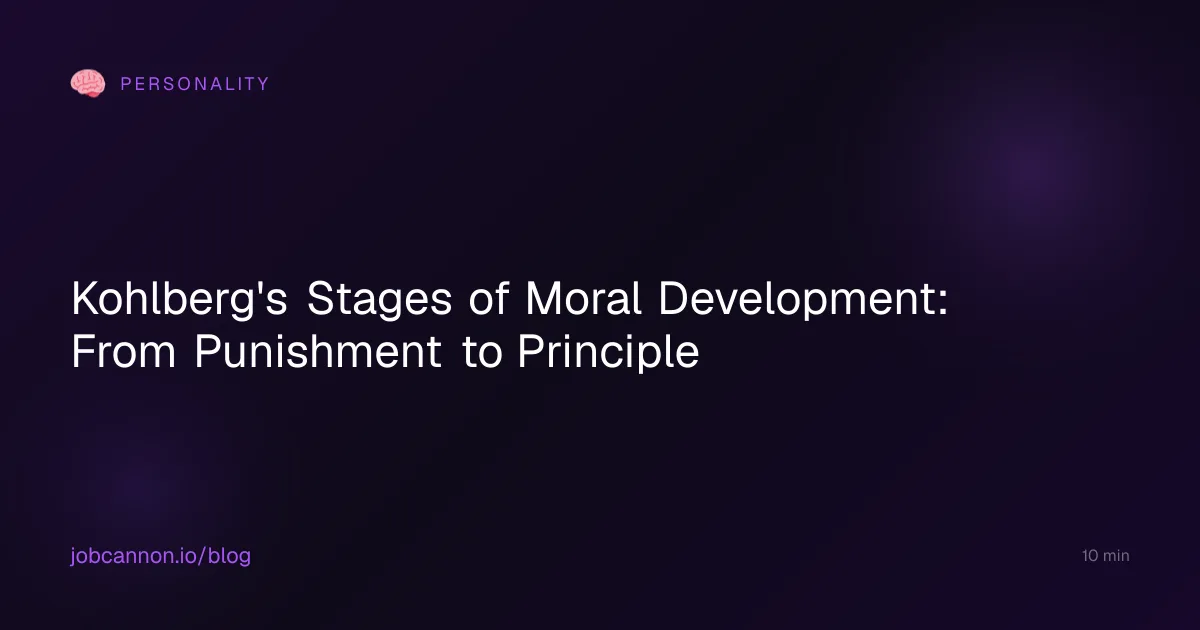 PERSONALITY

Kohlberg's Stages of Moral Development: From Punishment to Principle

jobcannon.io/blog

10 min